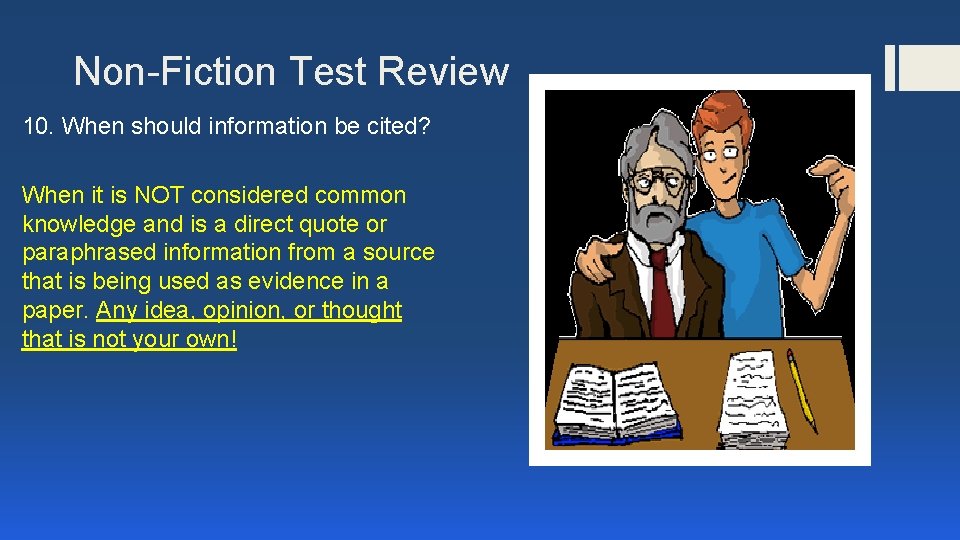 Non-Fiction Test Review

10. When should information be cited?

When it is NOT considered common knowledge and is a direct quote or paraphrased information from a source that is being used as evidence in a paper. Any idea, opinion, or thought that is not your own!